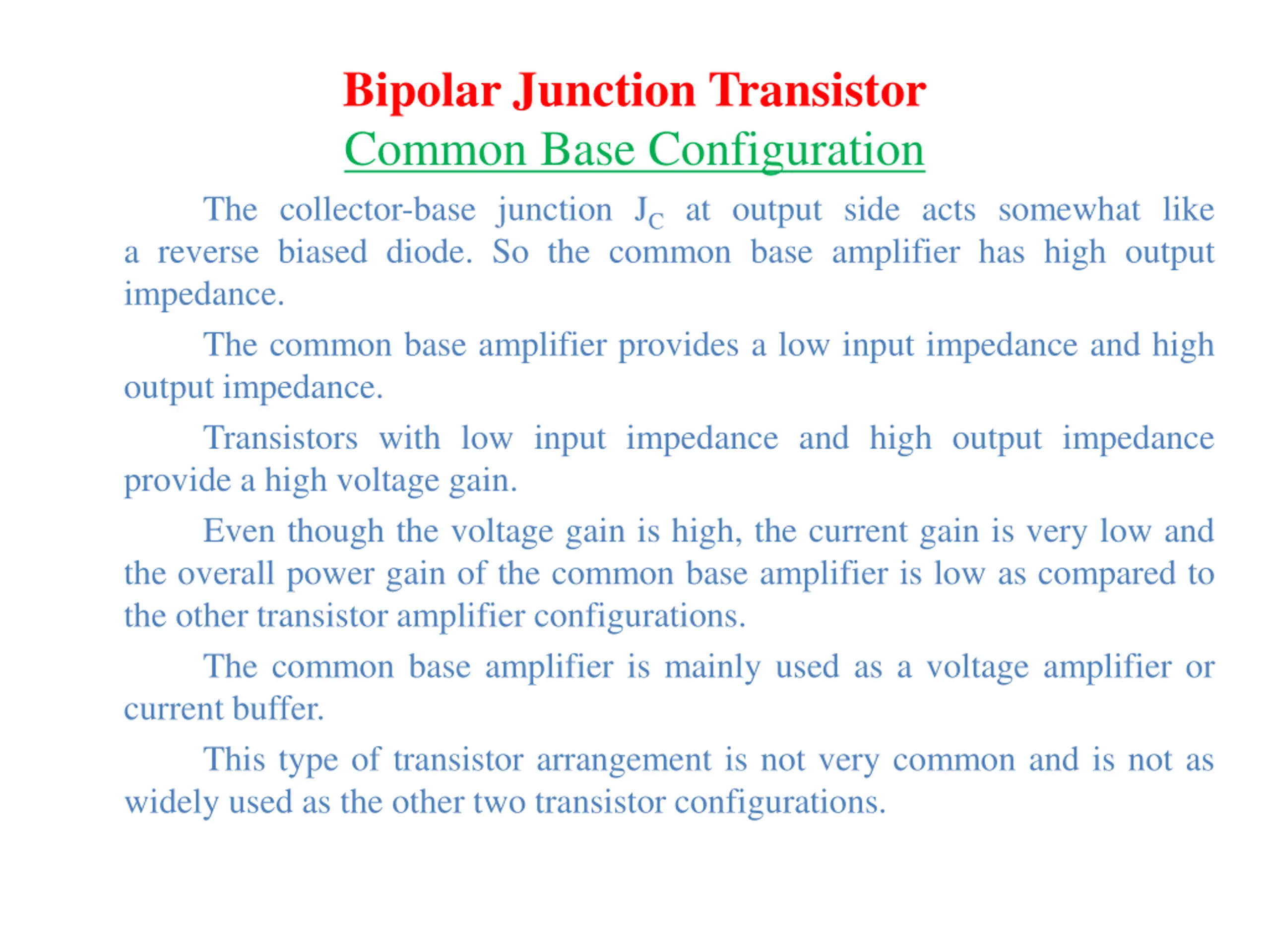 Bipolar Junction Transistor
Common Base Configuration

The collector-base junction $J_C$ at output side acts somewhat like a reverse biased diode. So the common base amplifier has high output impedance.

The common base amplifier provides a low input impedance and high output impedance.

Transistors with low input impedance and high output impedance provide a high voltage gain.

Even though the voltage gain is high, the current gain is very low and the overall power gain of the common base amplifier is low as compared to the other transistor amplifier configurations.

The common base amplifier is mainly used as a voltage amplifier or current buffer.

This type of transistor arrangement is not very common and is not as widely used as the other two transistor configurations.